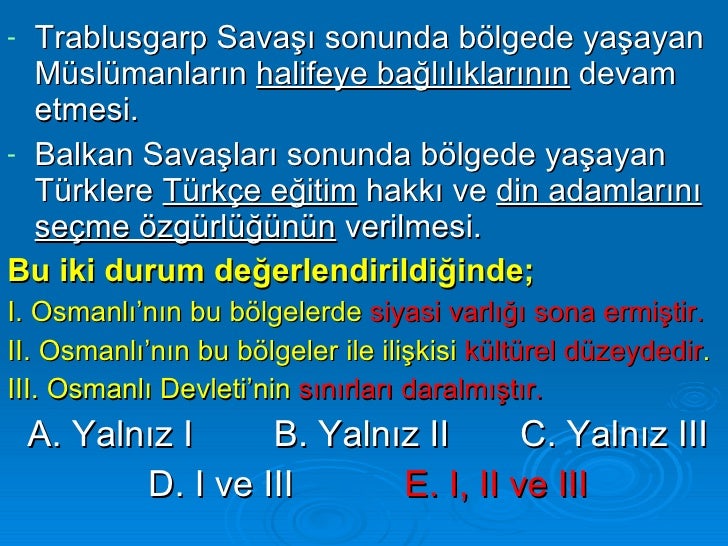 - Trablusgarp Savaşı sonunda bölgede yaşayan Müslümanların halifeye bağlılıklarının devam etmesi.

- Balkan Savaşları sonunda bölgede yaşayan Türklere Türkçe eğitim hakkı ve din adamlarını seçme özgürlüğünün verilmesi.

Bu iki durum değerlendirildiğinde;

I. Osmanlı'nın bu bölgelerde siyasi varlığı sona ermiştir.

II. Osmanlı'nın bu bölgeler ile ilişkisi kültürel düzeydedir.

III. Osmanlı Devleti'nin sınırları daralmıştır.

A. Yalnız I B. Yalnız II C. Yalnız III

D. I ve III E. I, II ve III